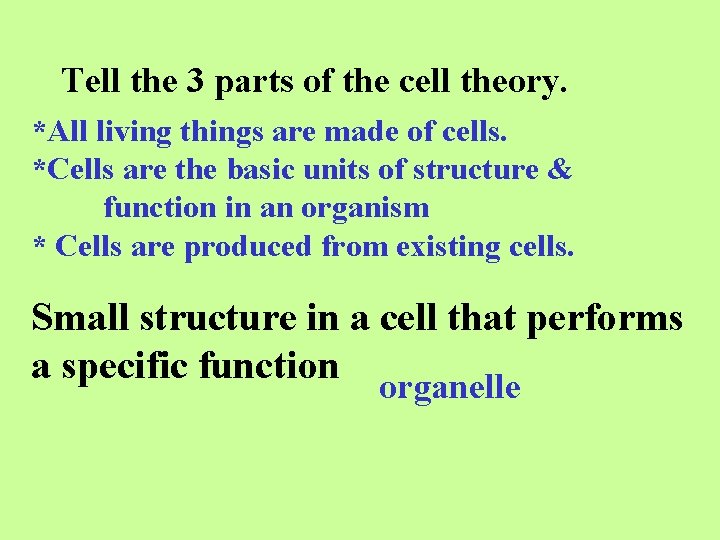 Tell the 3 parts of the cell theory.

*All living things are made of cells.
*Cells are the basic units of structure & function in an organism
* Cells are produced from existing cells.

Small structure in a cell that performs a specific function

organelle